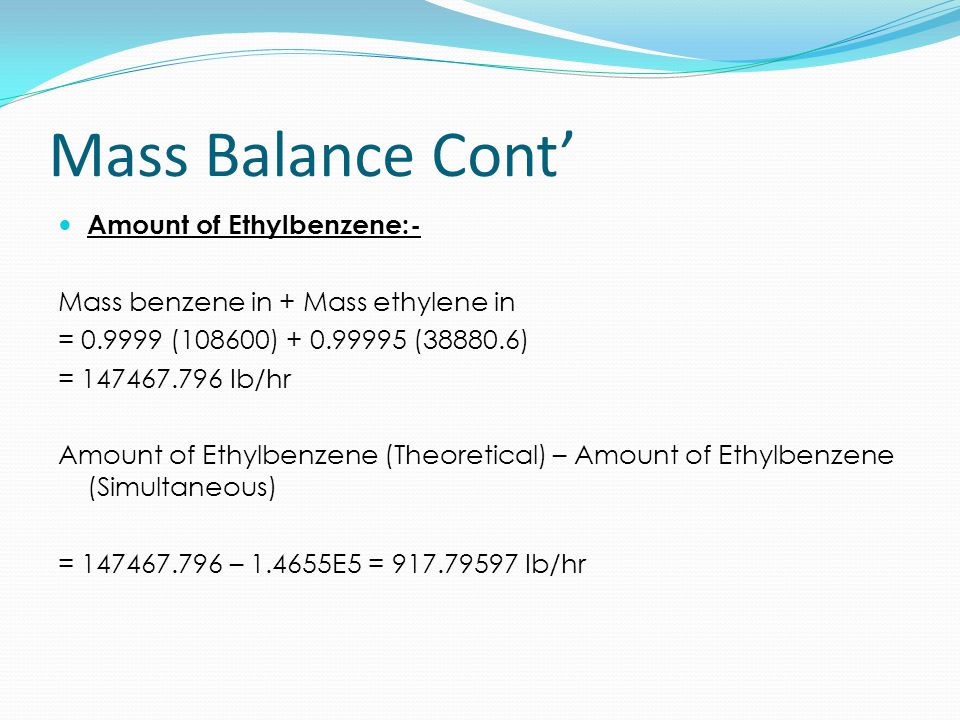 Mass Balance Cont’

Amount of Ethylbenzene:-

Mass benzene in + Mass ethylene in
= 0.9999 (108600) + 0.99995 (38880.6)
= 147467.796 lb/hr

Amount of Ethylbenzene (Theoretical) – Amount of Ethylbenzene (Simultaneous)

= 147467.796 – 1.4655E5 = 917.79597 lb/hr